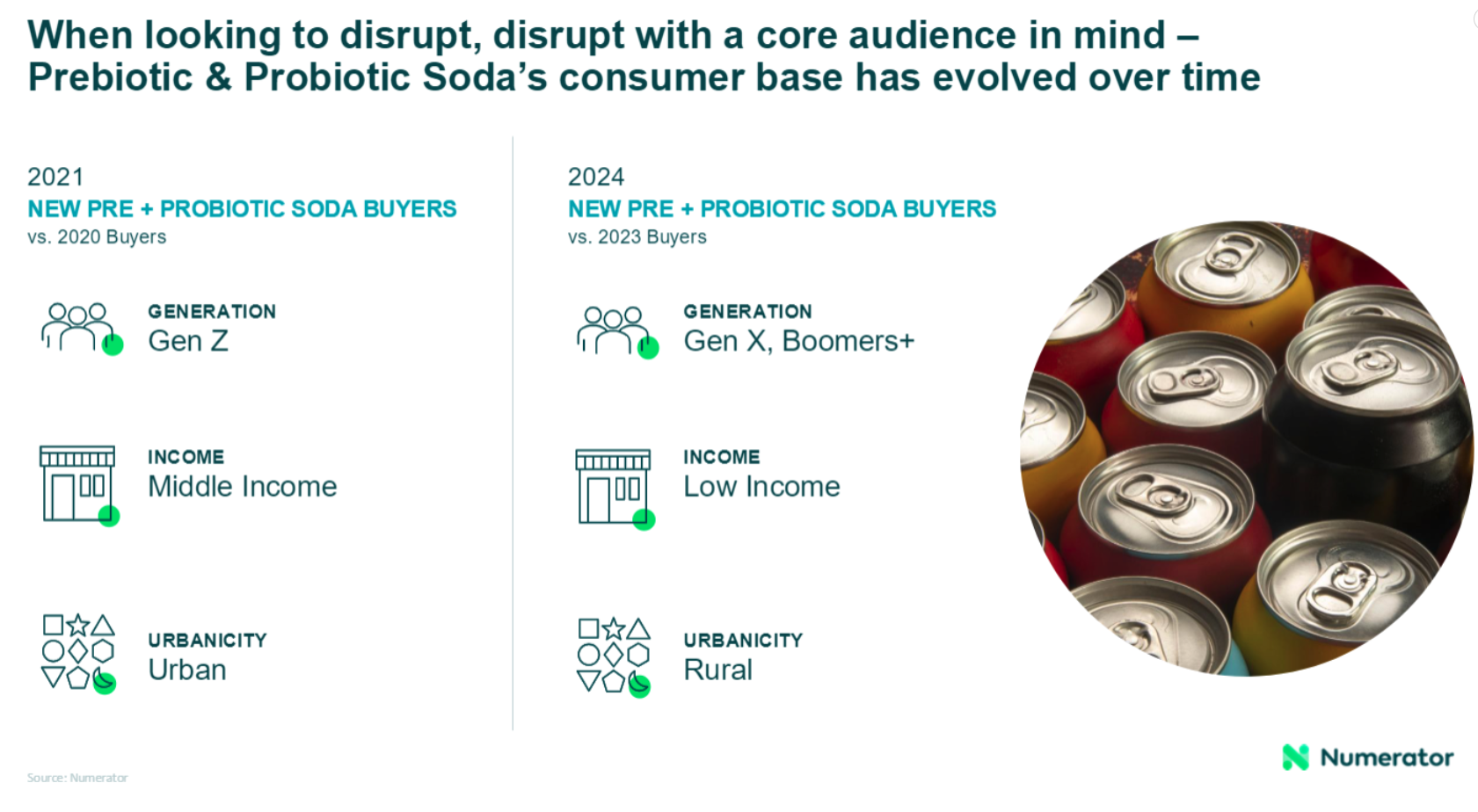 When looking to disrupt, disrupt with a core audience in mind – Prebiotic & Probiotic Soda's consumer base has evolved over time

2021
NEW PRE + PROBIOTIC SODA BUYERS
vs. 2020 Buyers

GENERATION
Gen Z

INCOME
Middle Income

URBANICITY
Urban

2024
NEW PRE + PROBIOTIC SODA BUYERS
vs. 2023 Buyers

GENERATION
Gen X, Boomers+

INCOME
Low Income

URBANICITY
Rural

Source: Numerator

Numerator